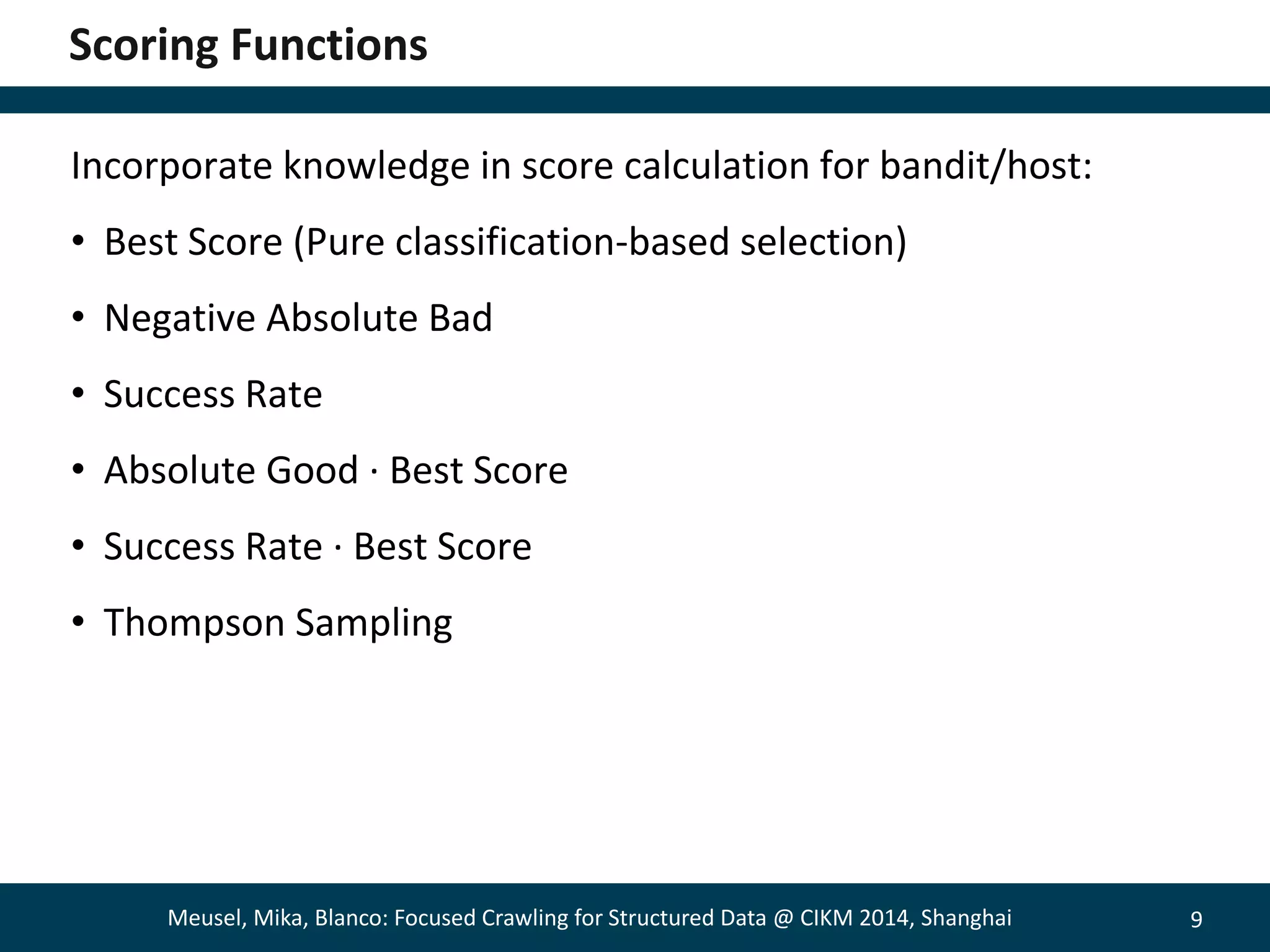 Scoring Functions

Incorporate knowledge in score calculation for bandit/host:

• Best Score (Pure classification-based selection)

• Negative Absolute Bad

• Success Rate

• Absolute Good · Best Score

• Success Rate · Best Score

• Thompson Sampling

Meusel, Mika, Blanco: Focused Crawling for Structured Data @ CIKM 2014, Shanghai 9